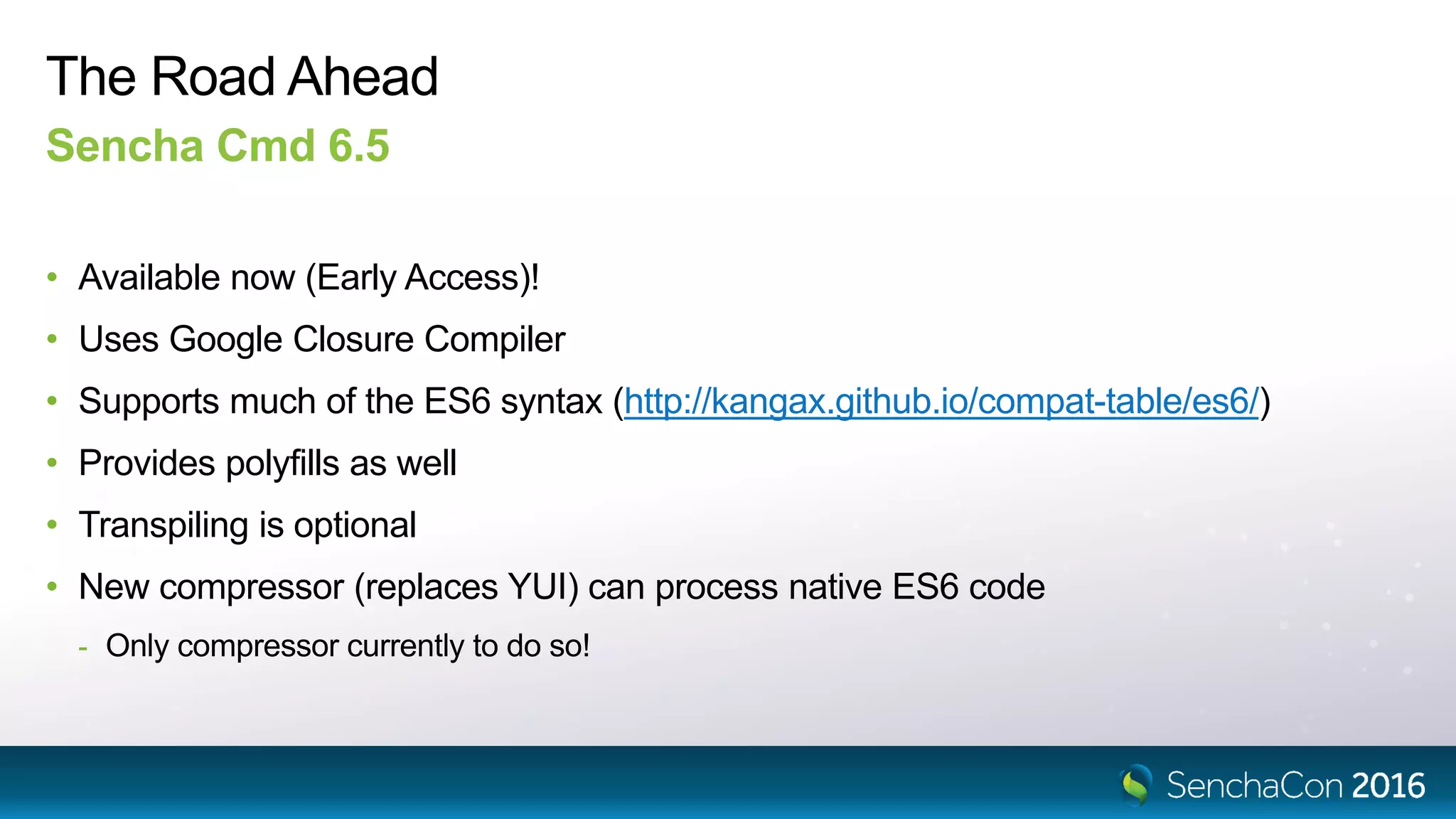 The Road Ahead

Sencha Cmd 6.5

• Available now (Early Access)!
• Uses Google Closure Compiler
• Supports much of the ES6 syntax (http://kangax.github.io/compat-table/es6/)
• Provides polyfills as well
• Transpiling is optional
• New compressor (replaces YUI) can process native ES6 code
  - Only compressor currently to do so!

SenchaCon 2016